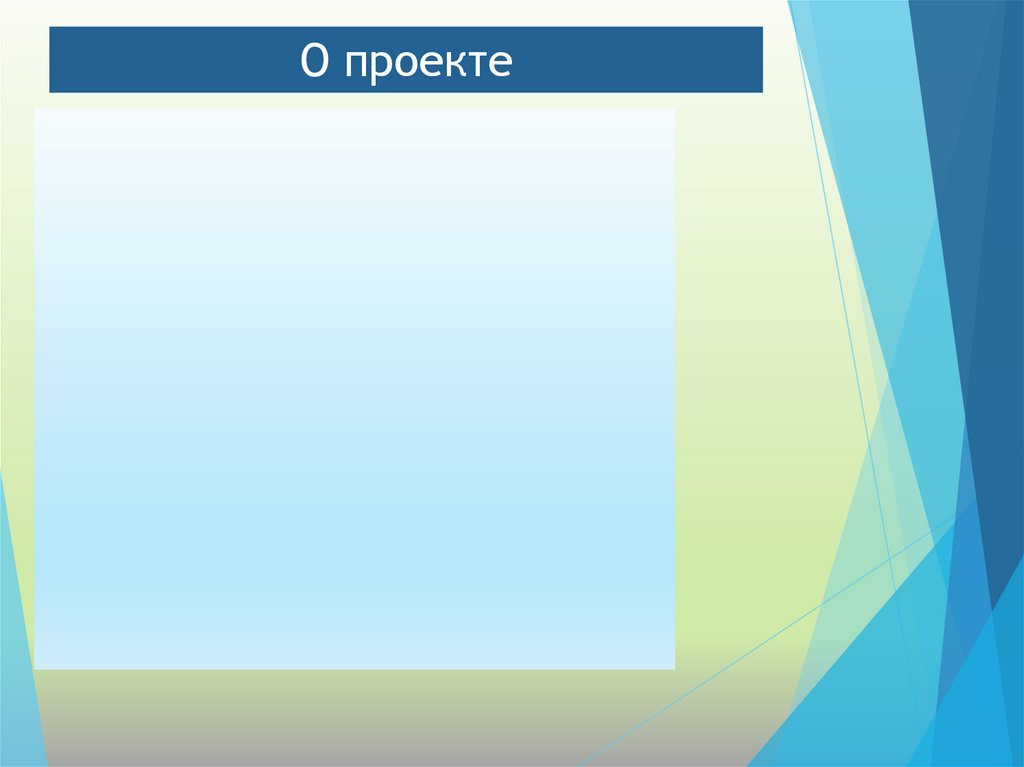 О проекте